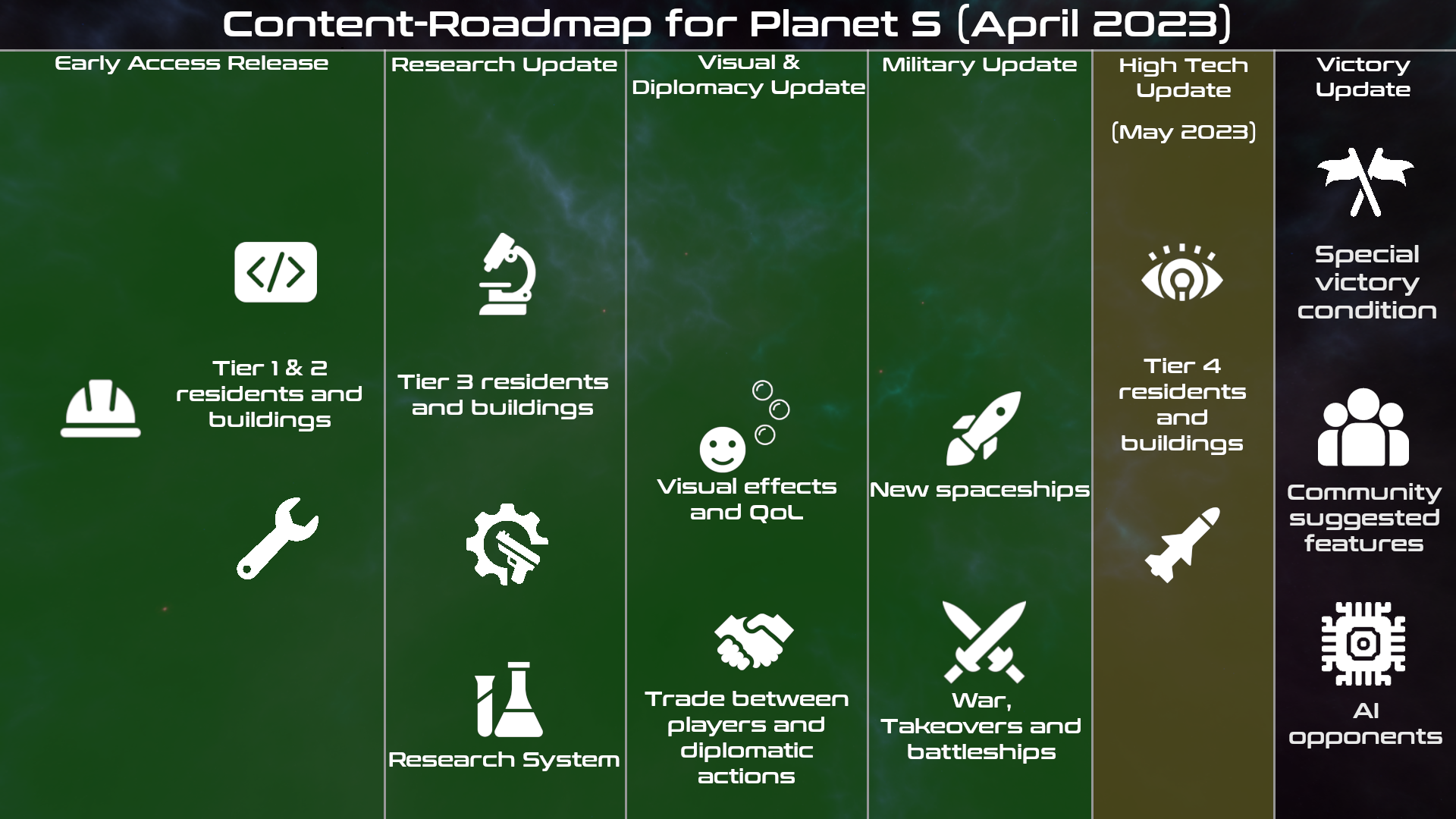 Content-Roadmap for Planet S (April 2023)

Early Access Release

Tier 1 & 2 residents and buildings

Research Update

Tier 3 residents and buildings

Research System

Visual & Diplomacy Update

Visual effects and QoL

Trade between players and diplomatic actions

Military Update

New spaceships

War, Takeovers and battleships

High Tech Update

(May 2023)

Tier 4 residents and buildings

Victory Update

Special victory condition

Community suggested features

AI opponents